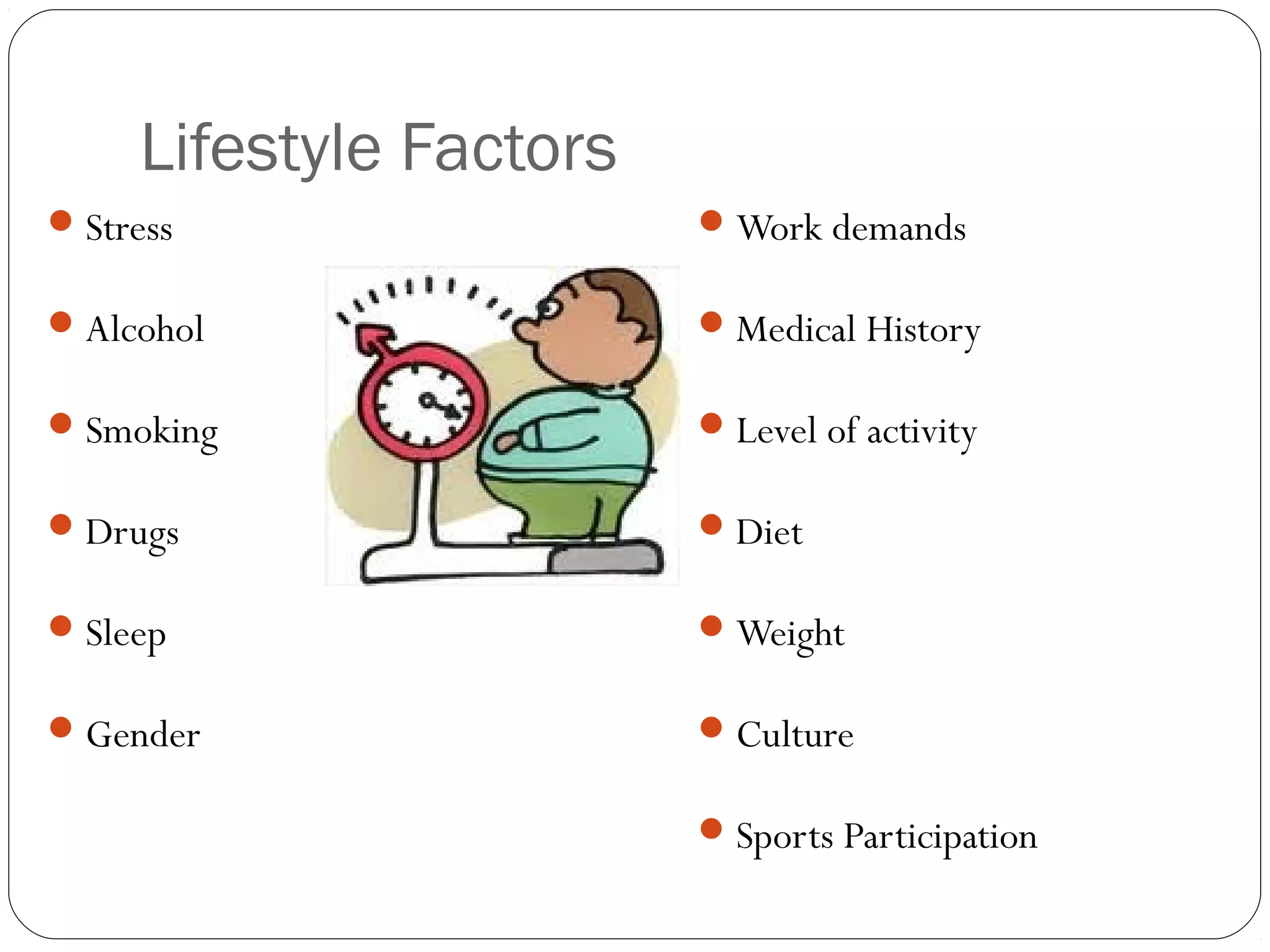 Lifestyle Factors

- Stress
- Alcohol
- Smoking
- Drugs
- Sleep
- Gender

- Work demands
- Medical History
- Level of activity
- Diet
- Weight
- Culture
- Sports Participation